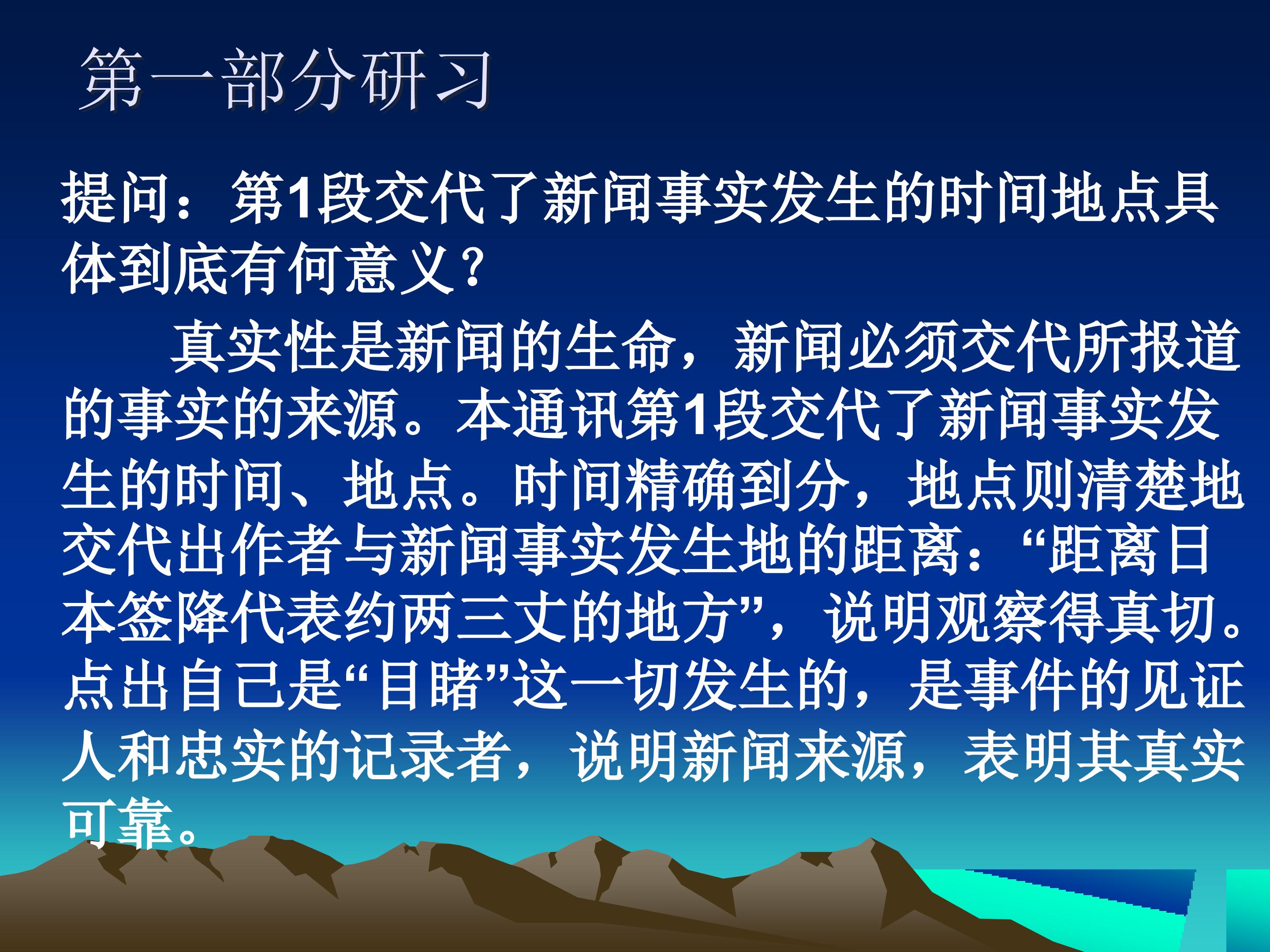 第一部分研习

提问：第1段交代了新闻事实发生的时间地点具体到底有何意义？

真实性是新闻的生命，新闻必须交代所报道的事实的来源。本通讯第1段交代了新闻事实发生的时间、地点。时间精确到分，地点则清楚地交代出作者与新闻事实发生地的距离：“距离日本签降代表约两三丈的地方”，说明观察得真切。点出自己是“目睹”这一切发生的，是事件的见证人和忠实的记录者，说明新闻来源，表明其真实可靠。